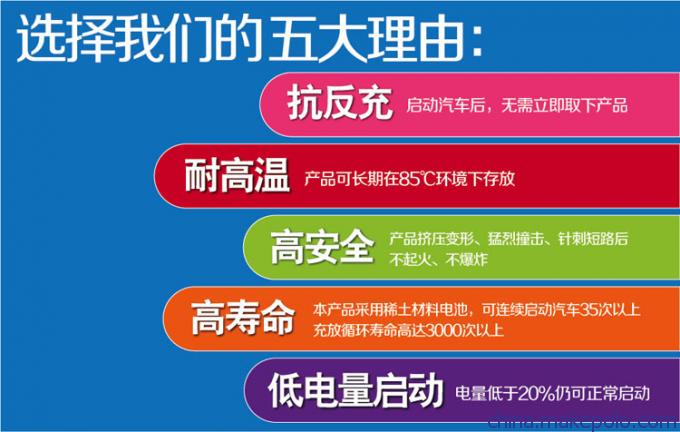 选择我们的五大理由:

抗反充 启动汽车后，无需立即取下产品

耐高温 产品可长期在85℃环境下存放

高安全 产品挤压变形、猛烈撞击、针刺短路后不起火、不爆炸

高寿命 本产品采用稀土材料电池，可连续启动汽车35次以上 充放循环寿命高达3000次以上

低电量启动 电量低于20%仍可正常启动

china.makepolo.com